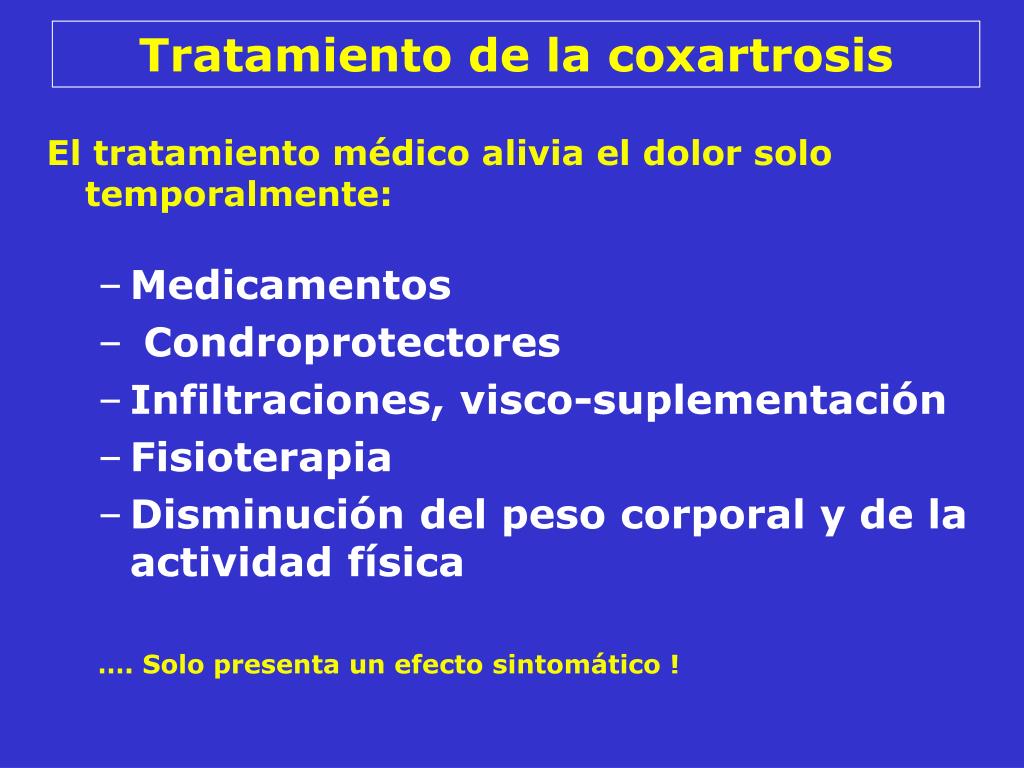 Tratamiento de la coxartrosis

El tratamiento médico alivia el dolor solo temporalmente:

– Medicamentos
– Condroprotectores
– Infiltraciones, visco-suplementación
– Fisioterapia
– Disminución del peso corporal y de la actividad física

…. Solo presenta un efecto sintomático !